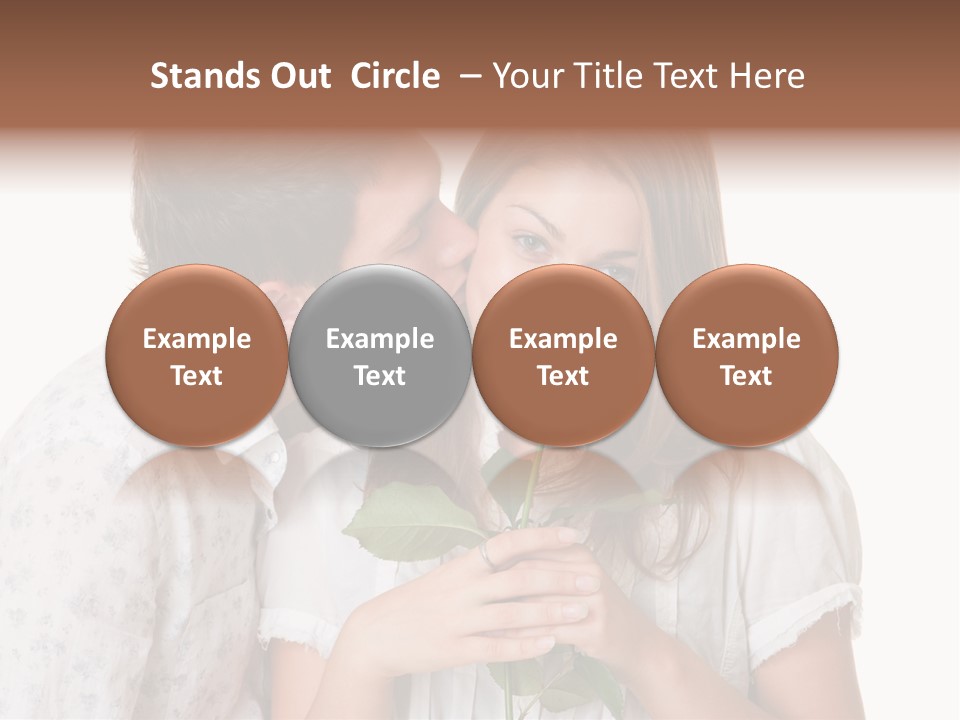 Stands Out Circle – Your Title Text Here

Example Text

Example Text

Example Text

Example Text